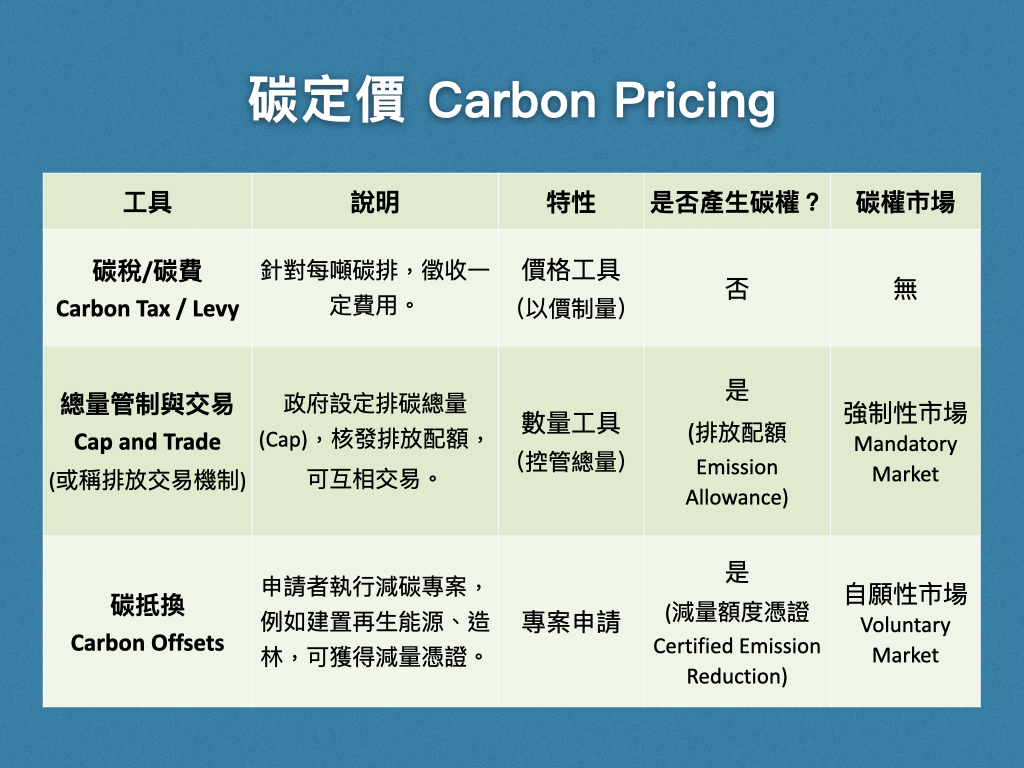 碳定價 Carbon Pricing

| 工具 | 說明 | 特性 | 是否產生碳權？ | 碳權市場 |
|---|---|---|---|---|
| 碳稅/碳費 Carbon Tax / Levy | 針對每噸碳排，徵收一定費用。 | 價格工具 (以價制量) | 否 | 無 |
| 總量管制與交易 Cap and Trade (或稱排放交易機制) | 政府設定排碳總量 (Cap)，核發排放配額，可互相交易。 | 數量工具 (控管總量) | 是 (排放配額 Emission Allowance) | 強制性市場 Mandatory Market |
| 碳抵換 Carbon Offsets | 申請者執行減碳專案，例如建置再生能源、造林，可獲得減量憑證。 | 專案申請 | 是 (減量額度憑證 Certified Emission Reduction) | 自願性市場 Voluntary Market |